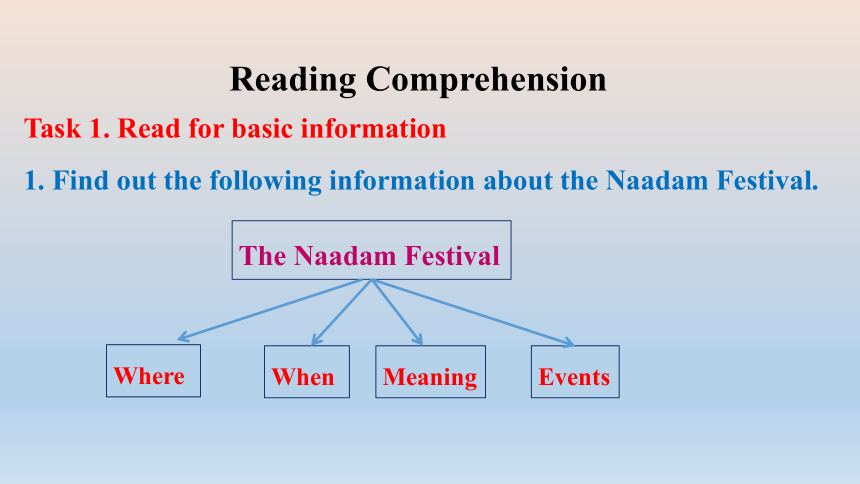 Reading Comprehension

Task 1. Read for basic information

1. Find out the following information about the Naadam Festival.

The Naadam Festival

Where

When

Meaning

Events